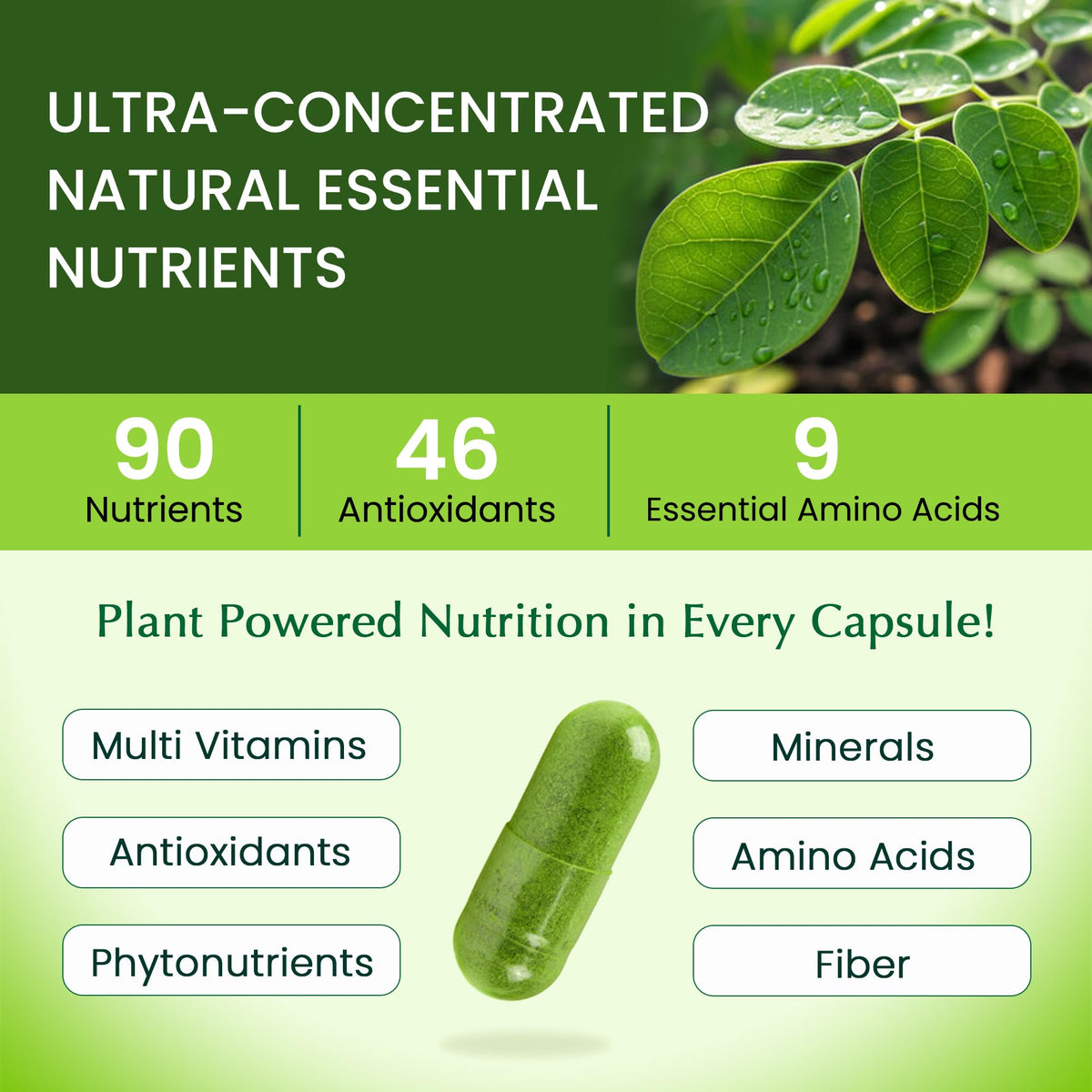 ULTRA-CONCENTRATED NATURAL ESSENTIAL NUTRIENTS

90
Nutrients

46
Antioxidants

9
Essential Amino Acids

Plant Powered Nutrition in Every Capsule!

Multi Vitamins

Antioxidants

Phytonutrients

Minerals

Amino Acids

Fiber